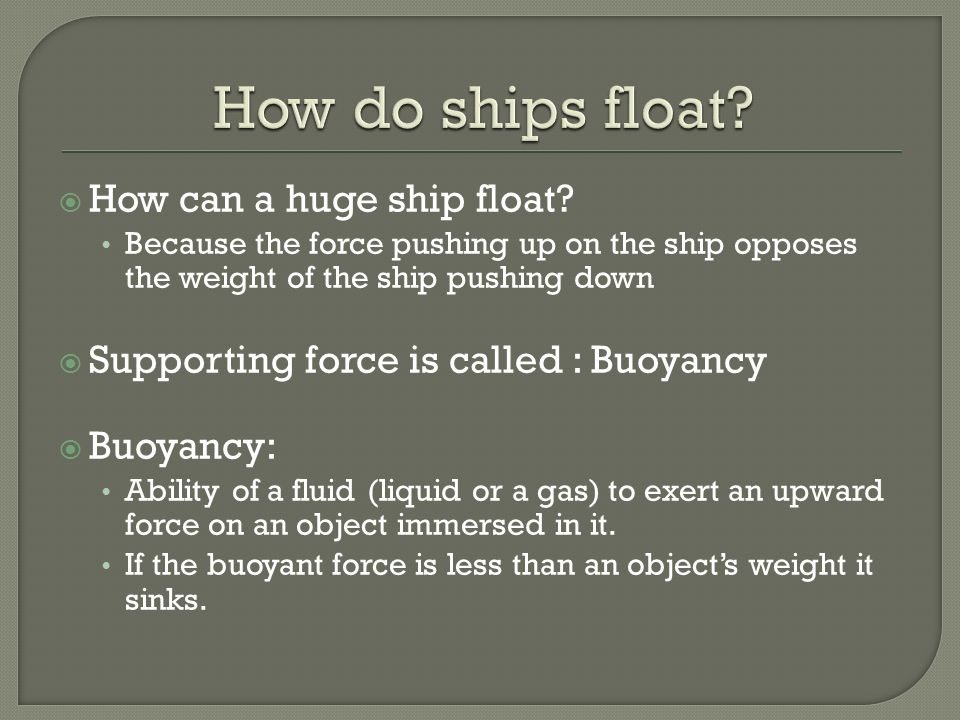 How do ships float?

How can a huge ship float?

• Because the force pushing up on the ship opposes the weight of the ship pushing down

Supporting force is called : Buoyancy

Buoyancy:

• Ability of a fluid (liquid or a gas) to exert an upward force on an object immersed in it.

• If the buoyant force is less than an object's weight it sinks.